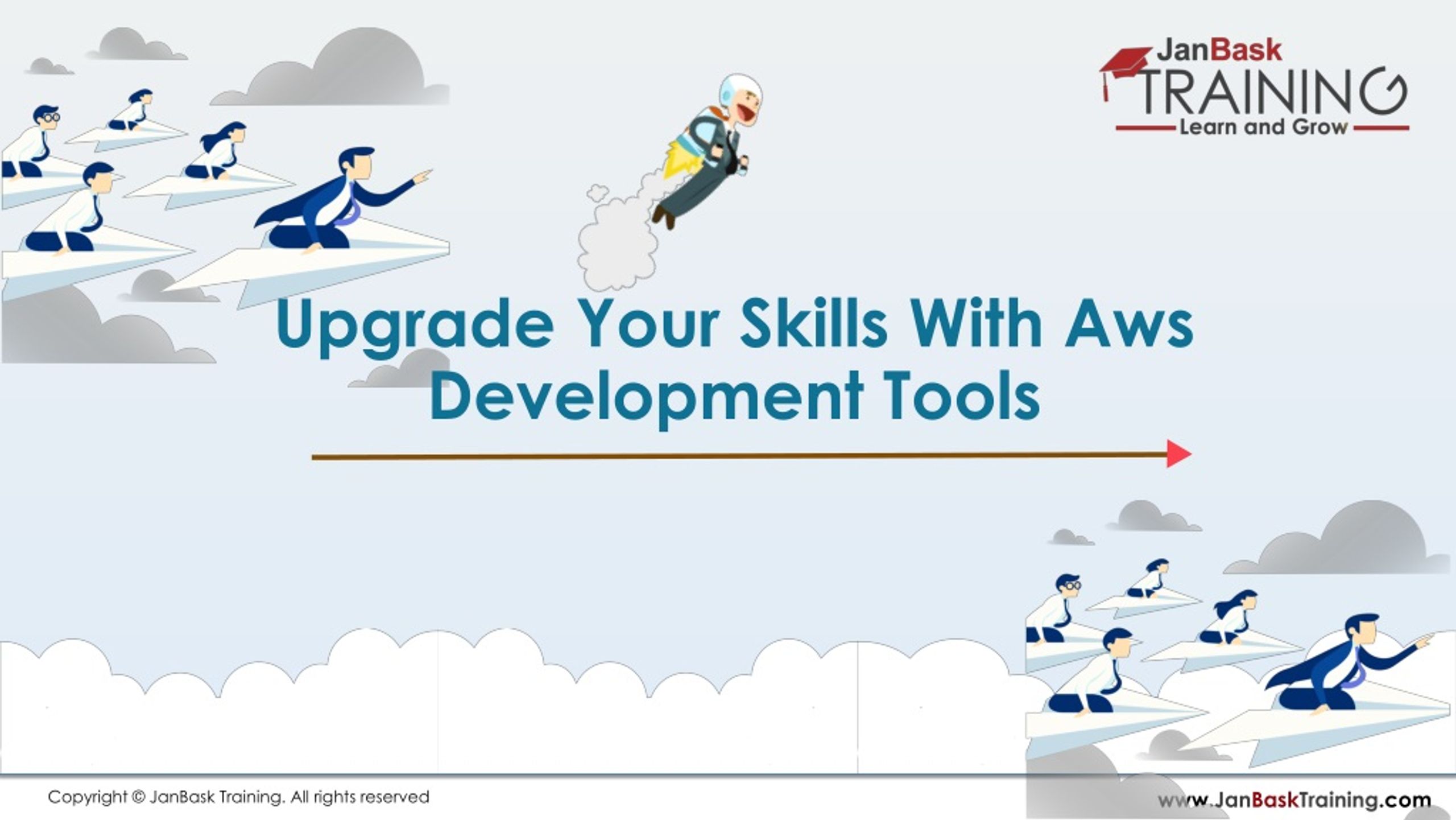 JanBask
TRAINING
Learn and Grow

Upgrade Your Skills With Aws Development Tools

Copyright © JanBask Training. All rights reserved

www.JanBaskTraining.com